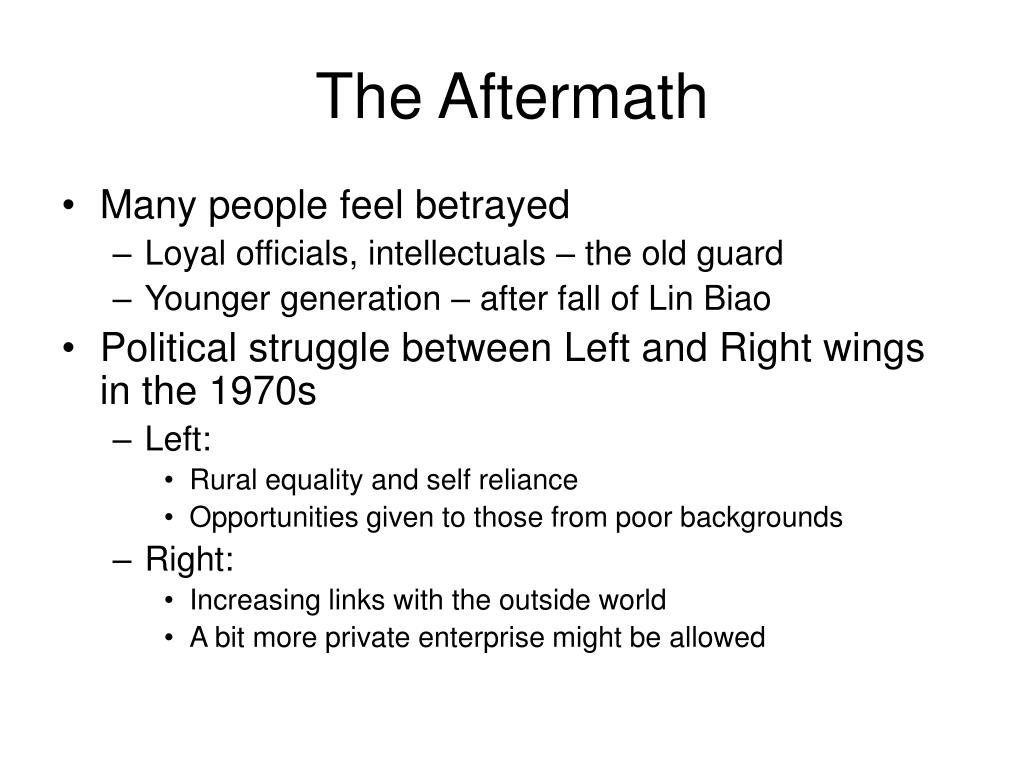 The Aftermath

• Many people feel betrayed
– Loyal officials, intellectuals – the old guard
– Younger generation – after fall of Lin Biao
• Political struggle between Left and Right wings in the 1970s
– Left:
• Rural equality and self reliance
• Opportunities given to those from poor backgrounds
– Right:
• Increasing links with the outside world
• A bit more private enterprise might be allowed